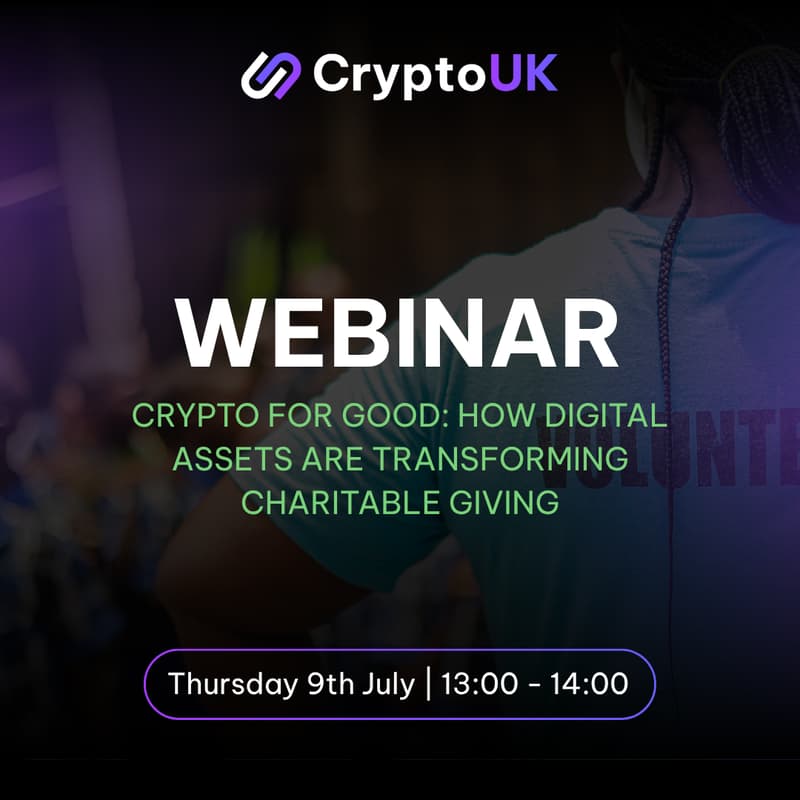 CryptoUK

WEBINAR

CRYPTO FOR GOOD: HOW DIGITAL ASSETS ARE TRANSFORMING CHARITABLE GIVING

VOLUNTE

Thursday 9th July | 13:00 - 14:00